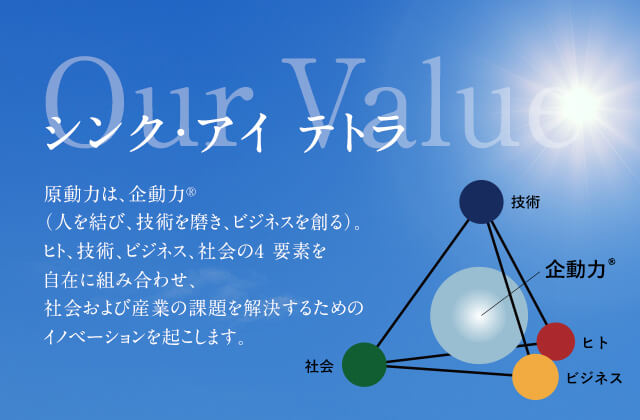 Our Value

シンク・アイ テトラ

原動力は、企動力®
（人を結び、技術を磨き、ビジネスを創る）。
ヒト、技術、ビジネス、社会の4 要素を
自在に組み合わせ、
社会および産業の課題を解決するための
イノベーションを起こします。

技術

企動力®

ヒト

社会

ビジネス